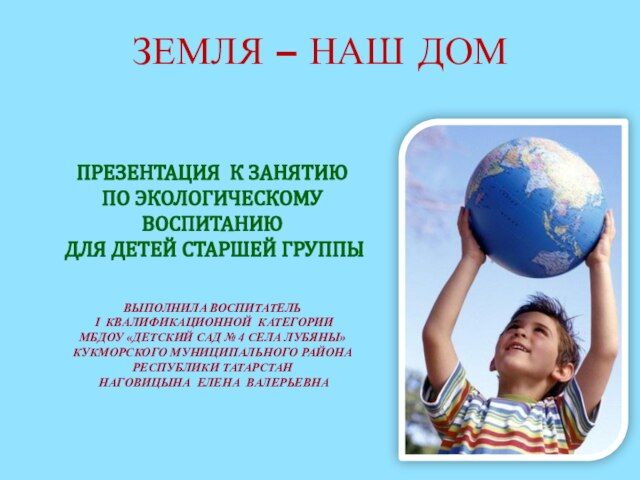 ЗЕМЛЯ – НАШ ДОМ

ПРЕЗЕНТАЦИЯ К ЗАНЯТИЮ ПО ЭКОЛОГИЧЕСКОМУ ВОСПИТАНИЮ ДЛЯ ДЕТЕЙ СТАРШЕЙ ГРУППЫ

ВЫПОЛНИЛА ВОСПИТАТЕЛЬ I КВАЛИФИКАЦИОННОЙ КАТЕГОРИИ МБДОУ «ДЕТСКИЙ САД № 4 СЕЛА ЛУБЯНЫ» КУКМОРСКОГО МУНИЦИПАЛЬНОГО РАЙОНА РЕСПУБЛИКИ ТАТАРСТАН НАГОВИЦЫНА ЕЛЕНА ВАЛЕРЬЕВНА